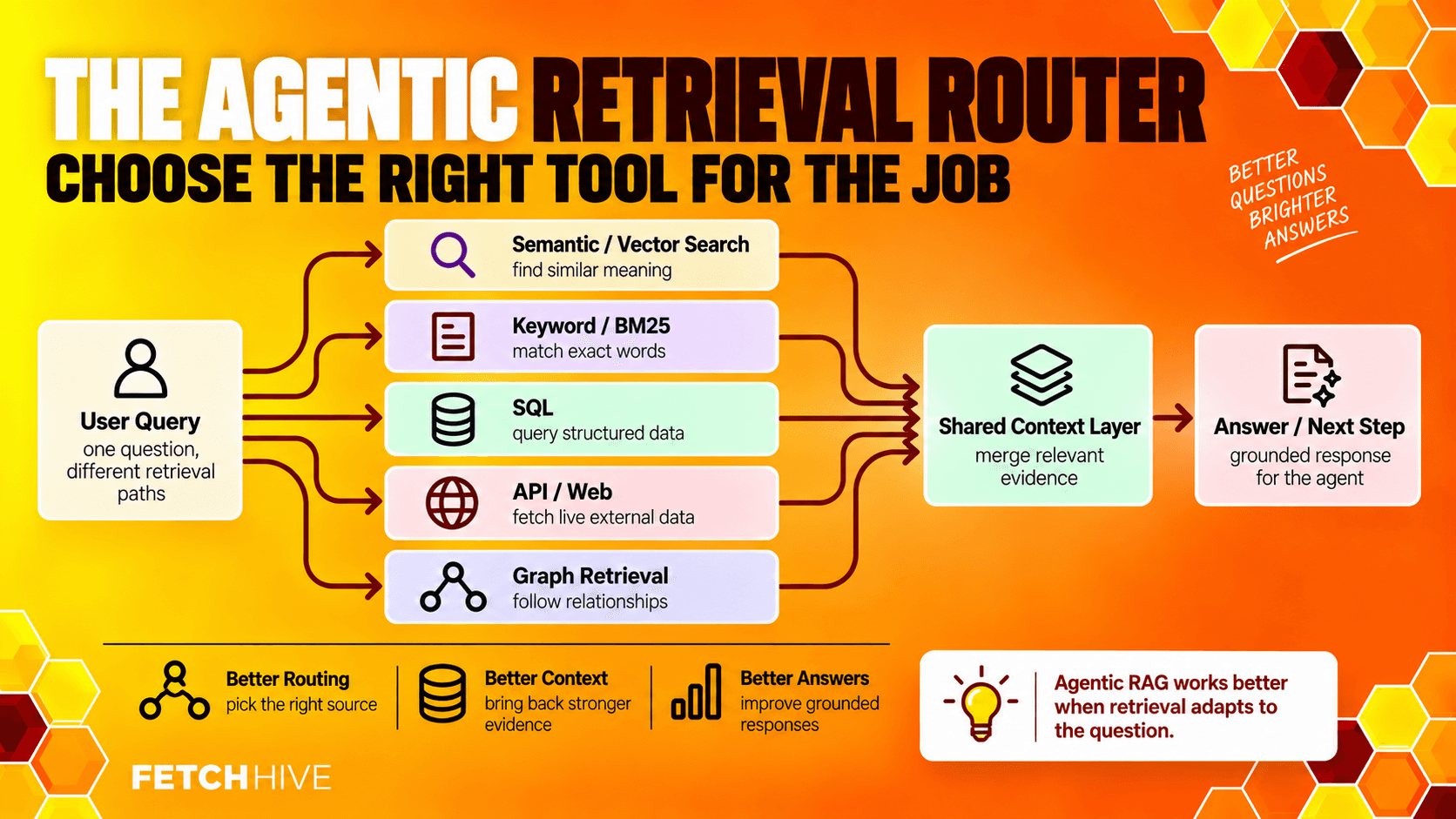 THE AGENTIC RETRIEVAL ROUTER
CHOOSE THE RIGHT TOOL FOR THE JOB

BETTER QUESTIONS BRIGHTER ANSWERS

User Query
one question, different retrieval paths

Semantic / Vector Search
find similar meaning

Keyword / BM25
match exact words

SQL
query structured data

API / Web
fetch live external data

Graph Retrieval
follow relationships

Shared Context Layer
merge relevant evidence

Answer / Next Step
grounded response for the agent

Better Routing
pick the right source

Better Context
bring back stronger evidence

Better Answers
improve grounded responses

Agentic RAG works better when retrieval adapts to the question.

FETCHHIVE